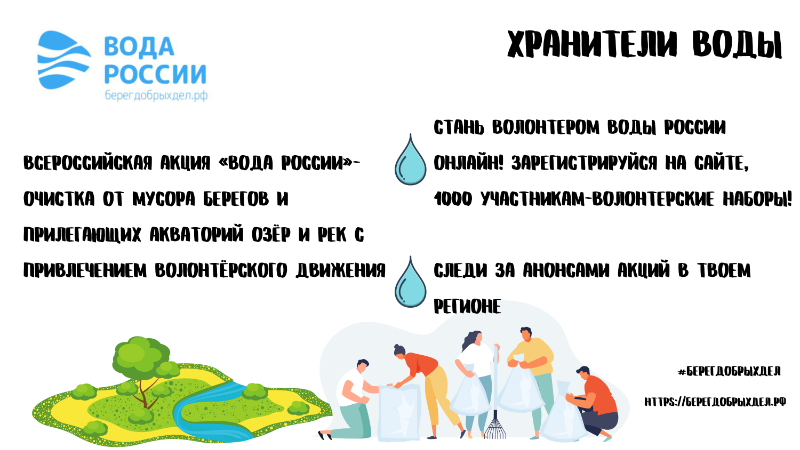 ВОДА РОССИИ
берегдобрыхдел.рф

ХРАНИТЕЛИ ВОДЫ

ВСЕРОССИЙСКАЯ АКЦИЯ «ВОДА РОССИИ»- ОЧИСТКА ОТ МУСОРА БЕРЕГОВ И ПРИЛЕГАЮЩИХ АКВАТОРИЙ ОЗЁР И РЕК С ПРИВЛЕЧЕНИЕМ ВОЛОНТЁРСКОГО ДВИЖЕНИЯ

СТАНЬ ВОЛОНТЕРОМ ВОДЫ РОССИИ ОНЛАЙН! ЗАРЕГИСТРИРУЙСЯ НА САЙТЕ, 1000 УЧАСТНИКАМ-ВОЛОНТЕРСКИЕ НАБОРЫ!

СЛЕДИ ЗА АНОНСАМИ АКЦИЙ В ТВОЕМ РЕГИОНЕ

#БЕРЕГДОБРЫХДЕЛ

HTTPS://БЕРЕГДОБРЫХДЕЛ.РФ